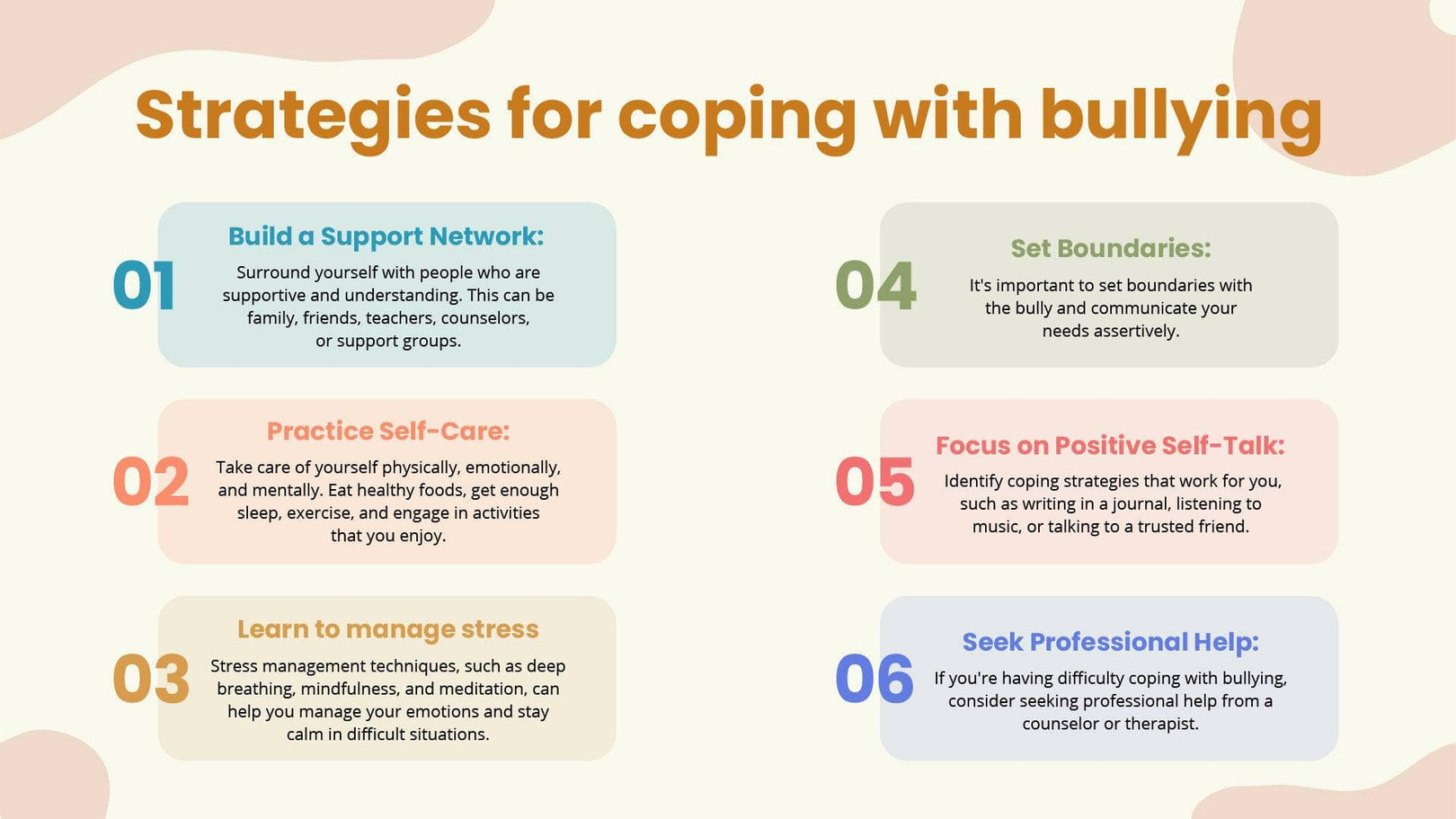 Strategies for coping with bullying

01
Build a Support Network:
Surround yourself with people who are supportive and understanding. This can be family, friends, teachers, counselors, or support groups.

02
Practice Self-Care:
Take care of yourself physically, emotionally, and mentally. Eat healthy foods, get enough sleep, exercise, and engage in activities that you enjoy.

03
Learn to manage stress
Stress management techniques, such as deep breathing, mindfulness, and meditation, can help you manage your emotions and stay calm in difficult situations.

04
Set Boundaries:
It's important to set boundaries with the bully and communicate your needs assertively.

05
Focus on Positive Self-Talk:
Identify coping strategies that work for you, such as writing in a journal, listening to music, or talking to a trusted friend.

06
Seek Professional Help:
If you're having difficulty coping with bullying, consider seeking professional help from a counselor or therapist.